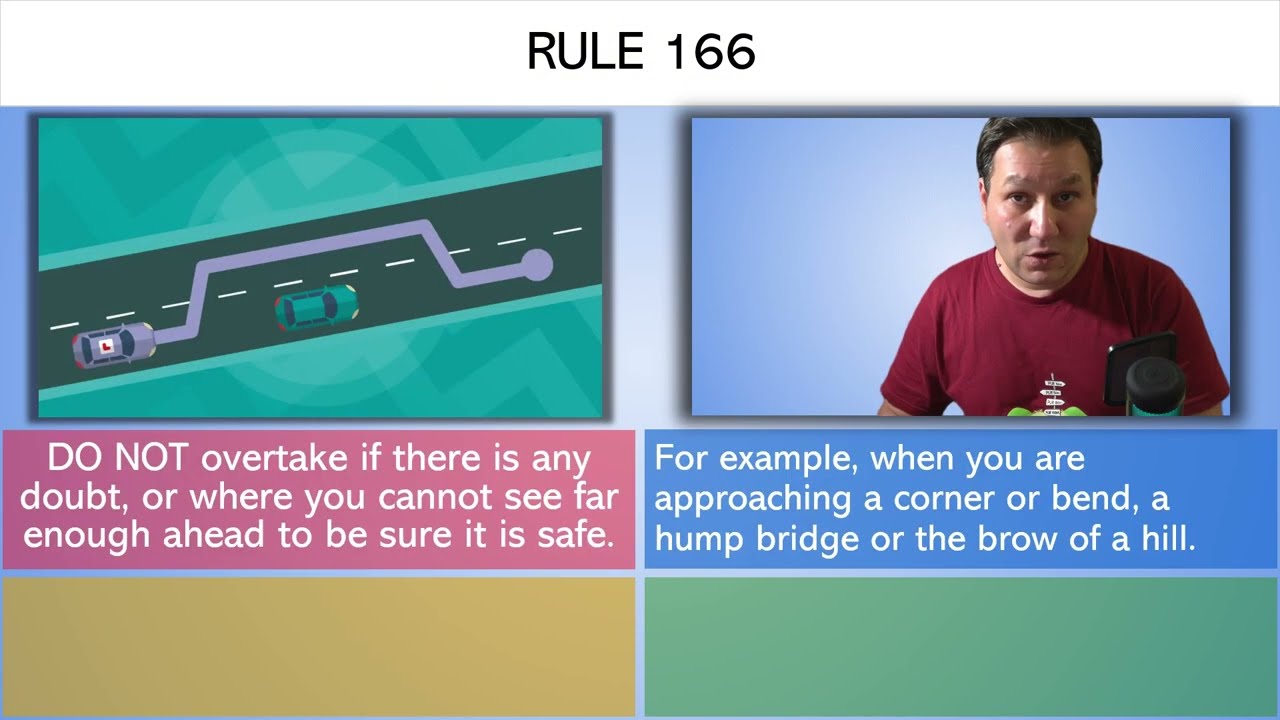 RULE 166

L

DO NOT overtake if there is any doubt, or where you cannot see far enough ahead to be sure it is safe.

For example, when you are approaching a corner or bend, a hump bridge or the brow of a hill.